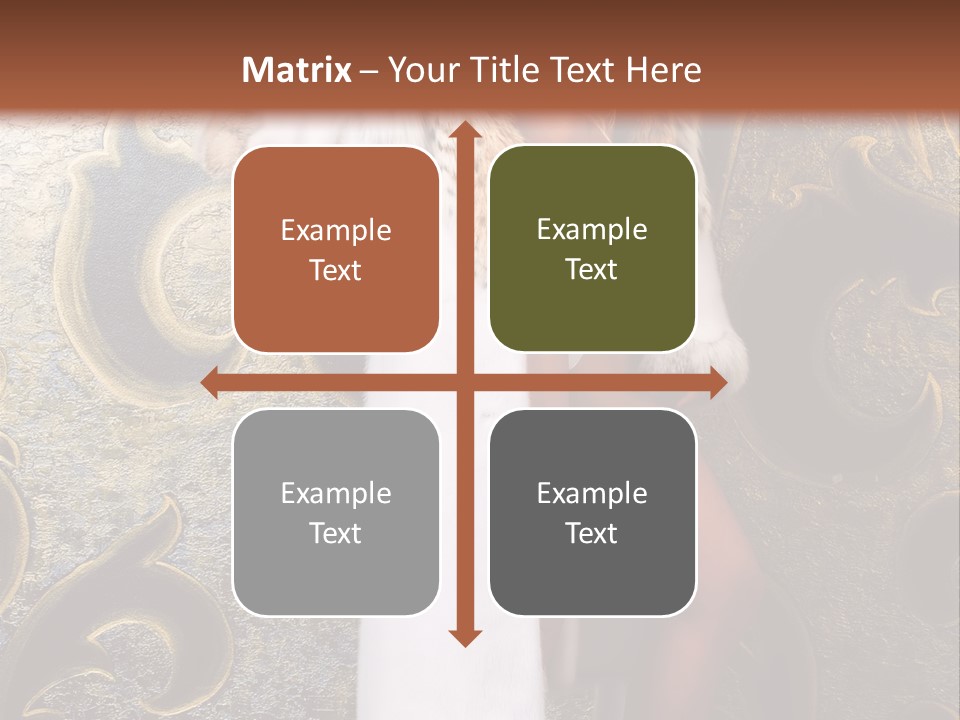 Matrix – Your Title Text Here

Example Text

Example Text

Example Text

Example Text